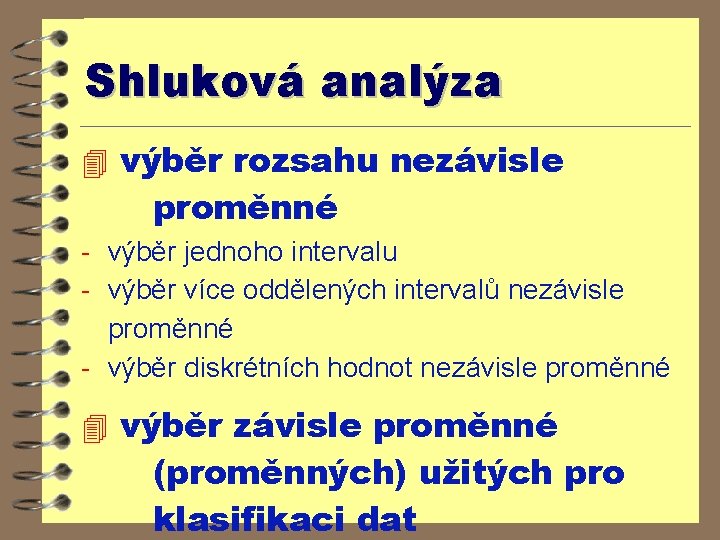 Shluková analýza

výběr rozsahu nezávisle proměnné

- výběr jednoho intervalu
- výběr více oddělených intervalů nezávisle proměnné
- výběr diskrétních hodnot nezávisle proměnné

výběr závisle proměnné (proměnných) užitých pro klasifikaci dat